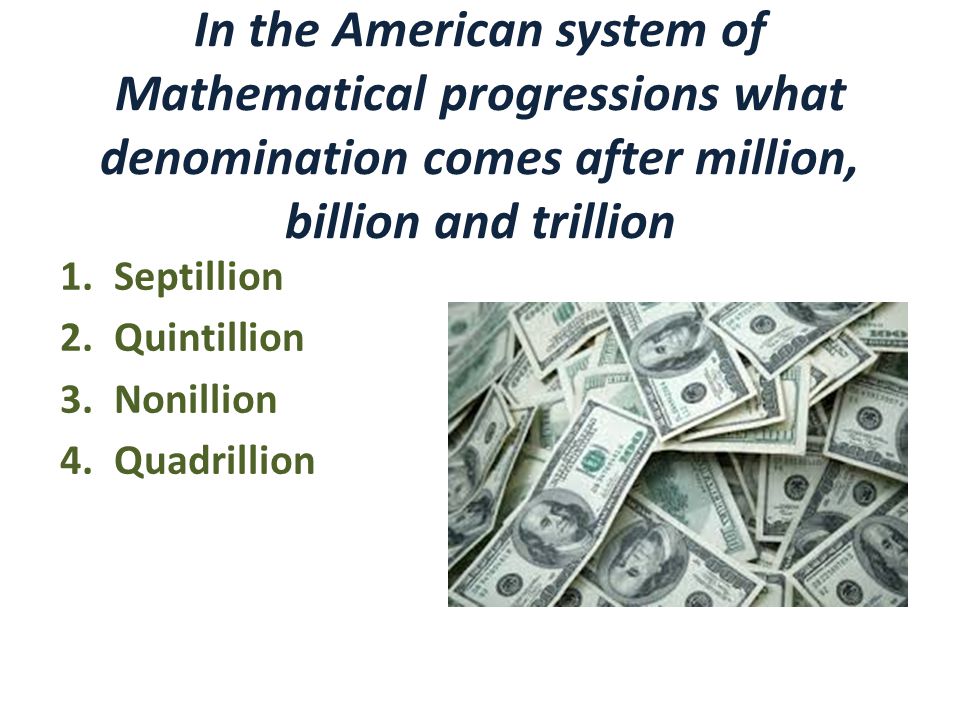 In the American system of Mathematical progressions what denomination comes after million, billion and trillion

1. Septillion
2. Quintillion
3. Nonillion
4. Quadrillion